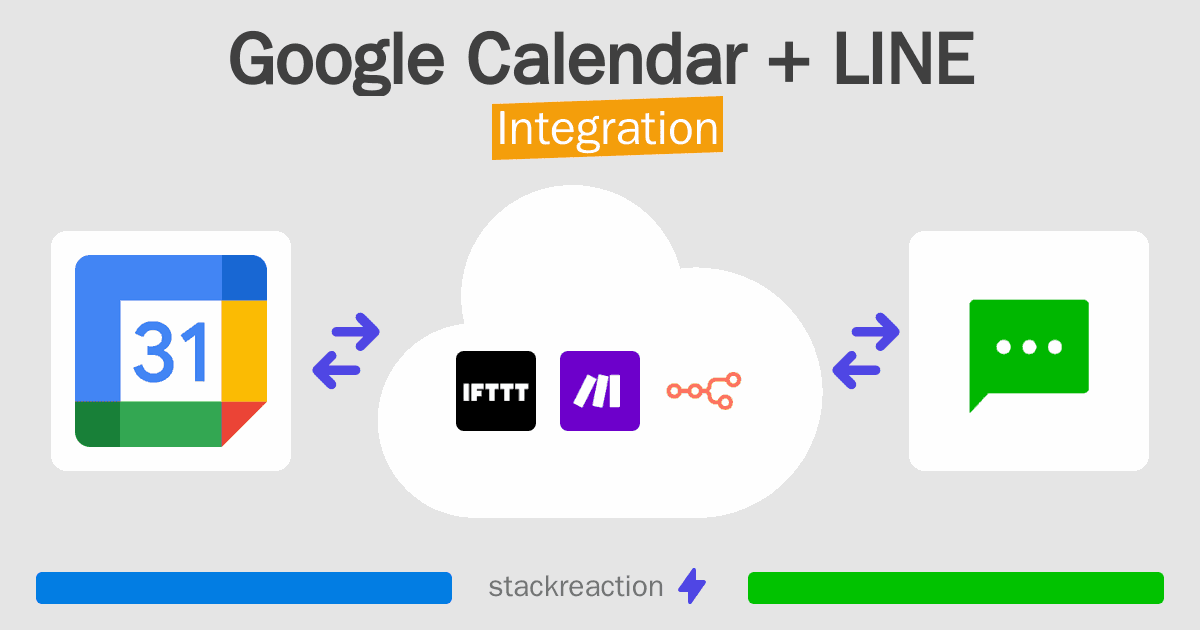 Google Calendar + LINE
Integration

31

IFTTT

stackreaction